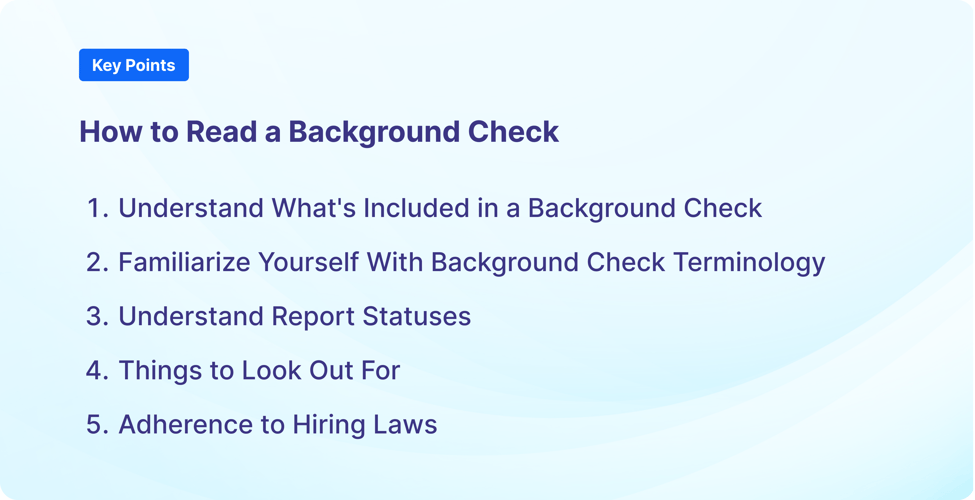 Key Points

How to Read a Background Check

1. Understand What's Included in a Background Check
2. Familiarize Yourself With Background Check Terminology
3. Understand Report Statuses
4. Things to Look Out For
5. Adherence to Hiring Laws